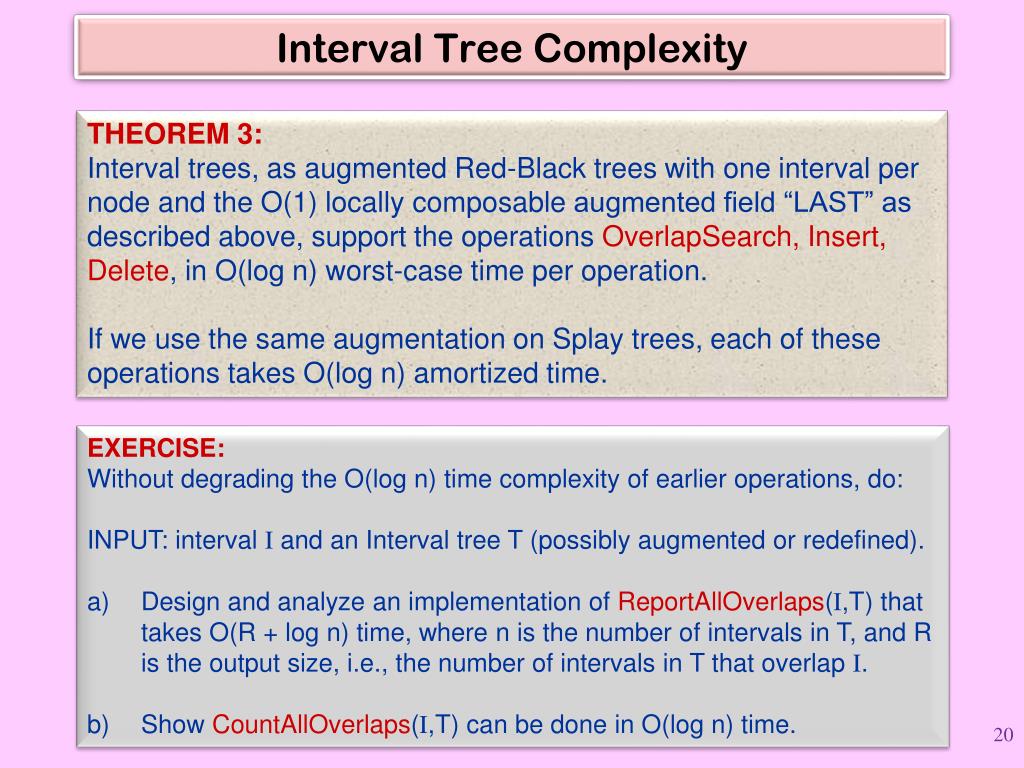 Interval Tree Complexity

THEOREM 3:
Interval trees, as augmented Red-Black trees with one interval per node and the O(1) locally composable augmented field “LAST” as described above, support the operations OverlapSearch, Insert, Delete, in O(log n) worst-case time per operation.

If we use the same augmentation on Splay trees, each of these operations takes O(log n) amortized time.

EXERCISE:
Without degrading the O(log n) time complexity of earlier operations, do:

INPUT: interval I and an Interval tree T (possibly augmented or redefined).

a) Design and analyze an implementation of ReportAllOverlaps(I,T) that takes O(R + log n) time, where n is the number of intervals in T, and R is the output size, i.e., the number of intervals in T that overlap I.

b) Show CountAllOverlaps(I,T) can be done in O(log n) time.

20